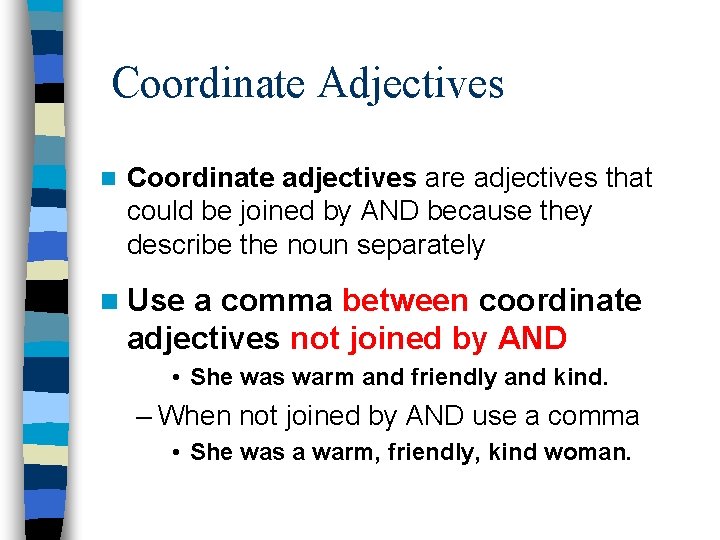 Coordinate Adjectives

Coordinate adjectives are adjectives that could be joined by AND because they describe the noun separately

Use a comma between coordinate adjectives not joined by AND

• She was warm and friendly and kind.

– When not joined by AND use a comma

• She was a warm, friendly, kind woman.